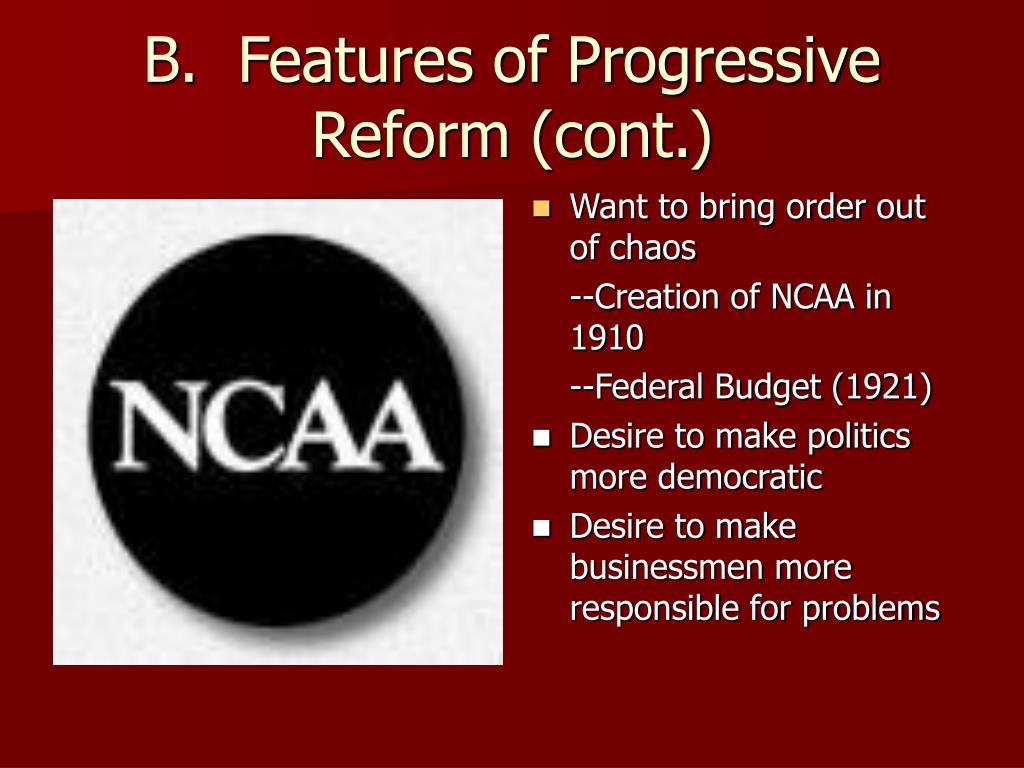 B. Features of Progressive Reform (cont.)

NCAA

- Want to bring order out of chaos

--Creation of NCAA in 1910

--Federal Budget (1921)

- Desire to make politics more democratic
- Desire to make businessmen more responsible for problems